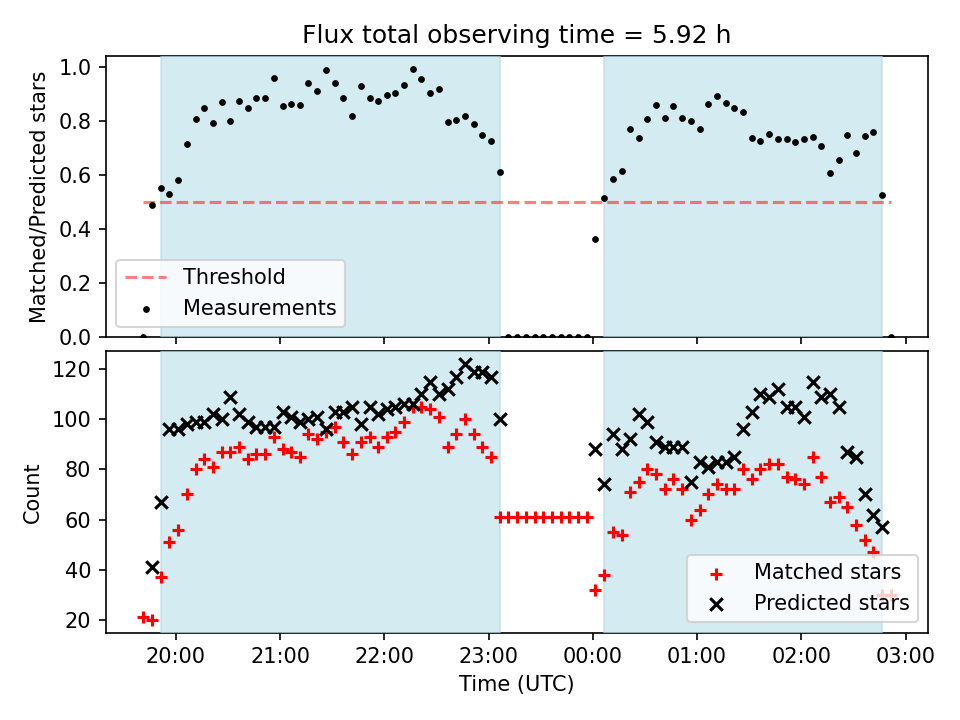 Flux total observing time = 5.92 h

Matched/Predicted stars

1.0
0.8
0.6
0.4
0.2
0.0

Threshold
Measurements

Count

120
100
80
60
40
20

Matched stars
Predicted stars

20:00 21:00 22:00 23:00 00:00 01:00 02:00 03:00

Time (UTC)